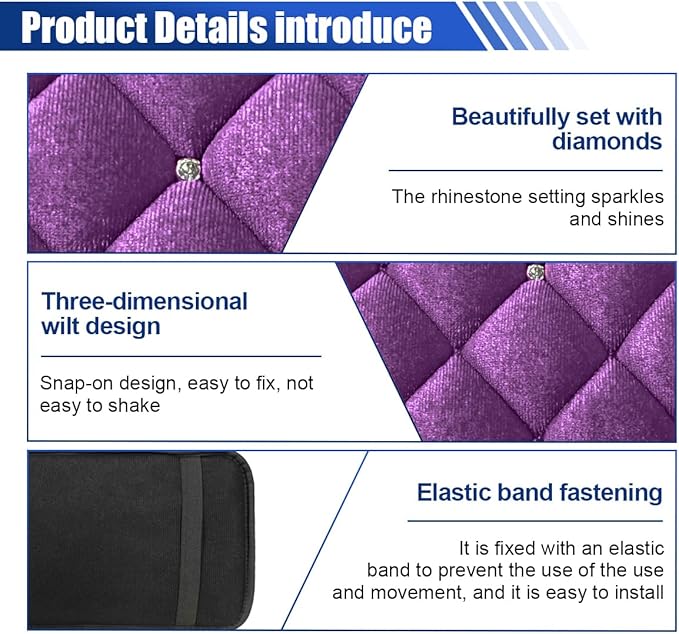 Product Details introduce

Beautifully set with diamonds

The rhinestone setting sparkles and shines

Three-dimensional wilt design

Snap-on design, easy to fix, not easy to shake

Elastic band fastening

It is fixed with an elastic band to prevent the use of the use and movement, and it is easy to install